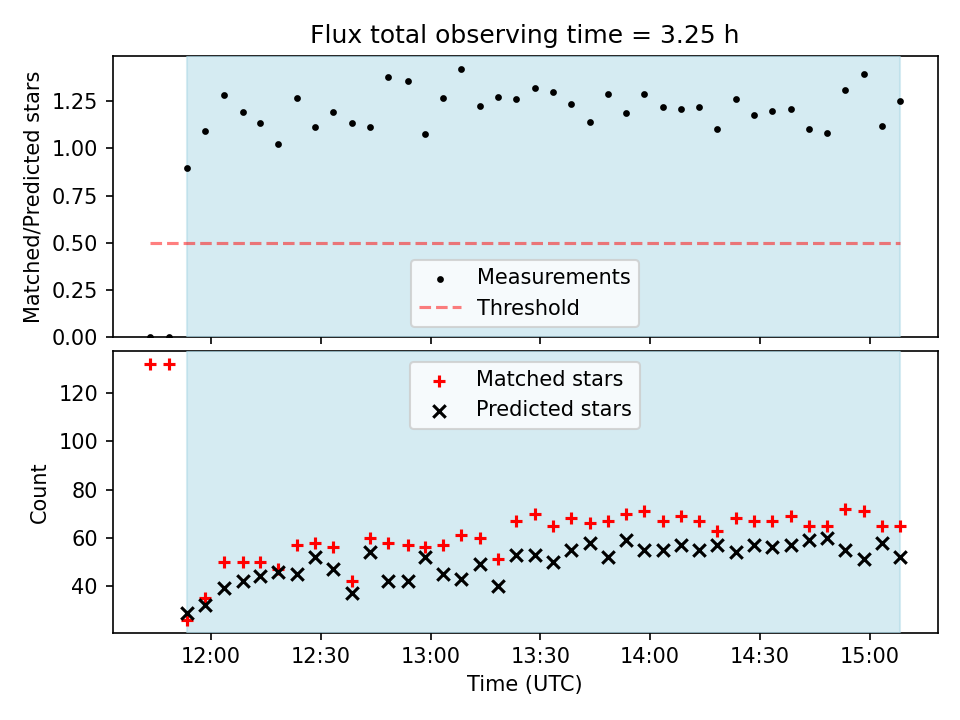 Flux total observing time = 3.25 h

Matched/Predicted stars

1.25
1.00
0.75
0.50
0.25
0.00

Measurements
Threshold

Matched stars
Predicted stars

Count

120
100
80
60
40

12:00
12:30
13:00
13:30
14:00
14:30
15:00

Time (UTC)